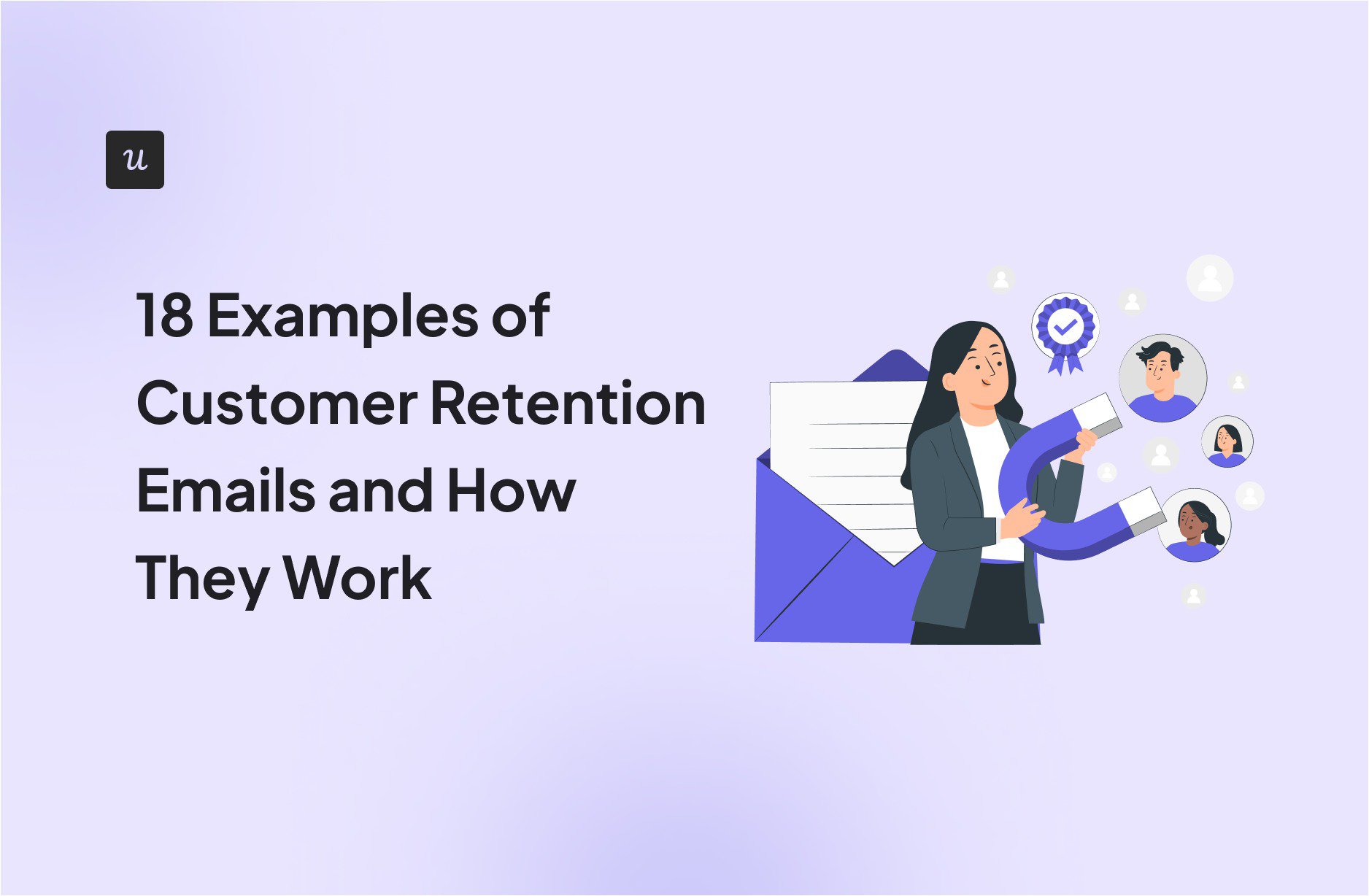 u

18 Examples of Customer Retention Emails and How They Work